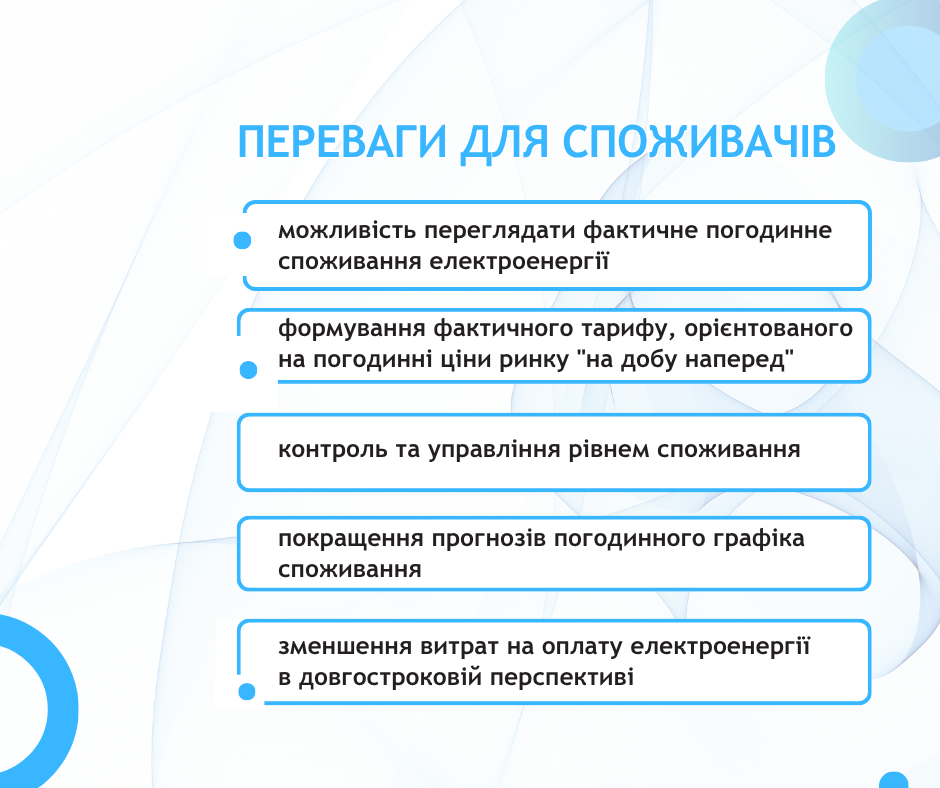 ПЕРЕВАГИ ДЛЯ СПОЖИВАЧІВ

можливість переглядати фактичне погодинне споживання електроенергії

формування фактичного тарифу, орієнтованого на погодинні ціни ринку "на добу наперед"

контроль та управління рівнем споживання

покращення прогнозів погодинного графіка споживання

зменшення витрат на оплату електроенергії в довгостроковій перспективі